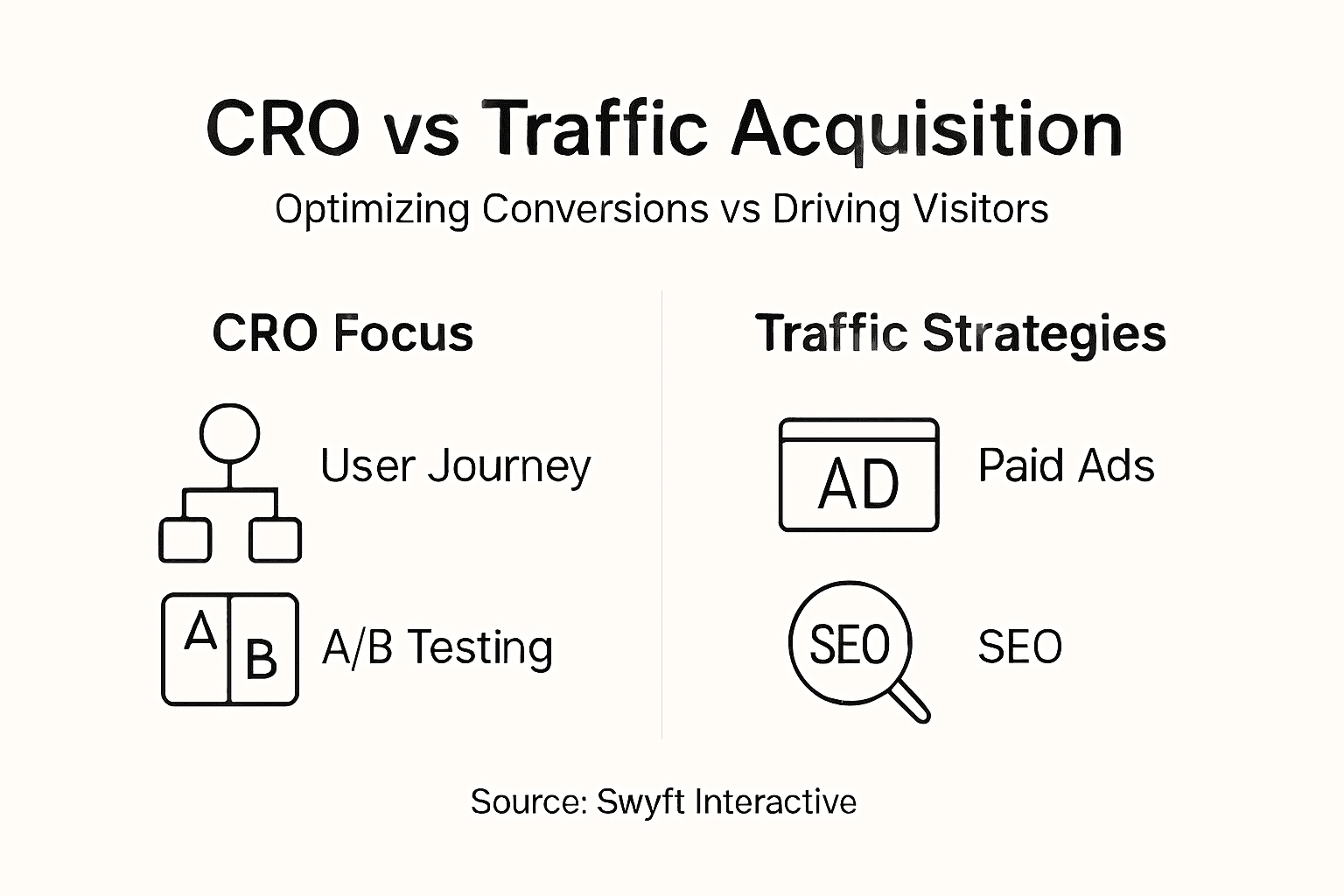 CRO vs Traffic Acquisition

Optimizing Conversions vs Driving Visitors

CRO Focus

User Journey

A B

A/B Testing

Traffic Strategies

AD

Paid Ads

SEO

SEO

Source: Swyft Interactive